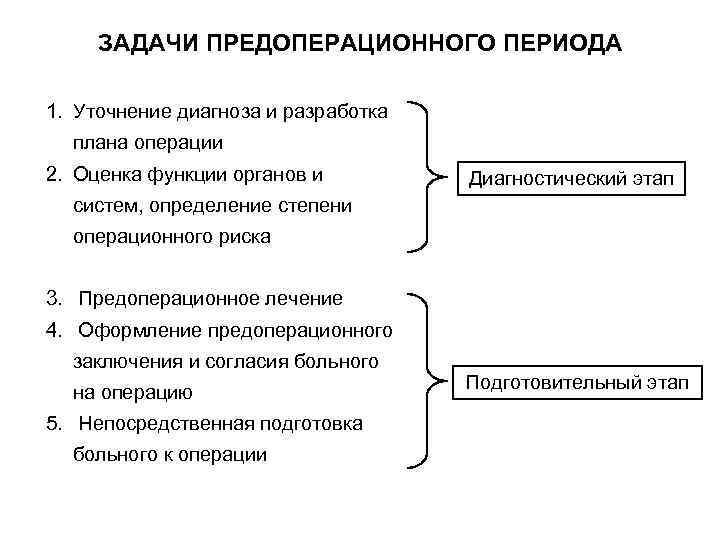 ЗАДАЧИ ПРЕДОПЕРАЦИОННОГО ПЕРИОДА

1. Уточнение диагноза и разработка плана операции
2. Оценка функции органов и систем, определение степени операционного риска

Диагностический этап

3. Предоперационное лечение
4. Оформление предоперационного заключения и согласия больного на операцию
5. Непосредственная подготовка больного к операции

Подготовительный этап